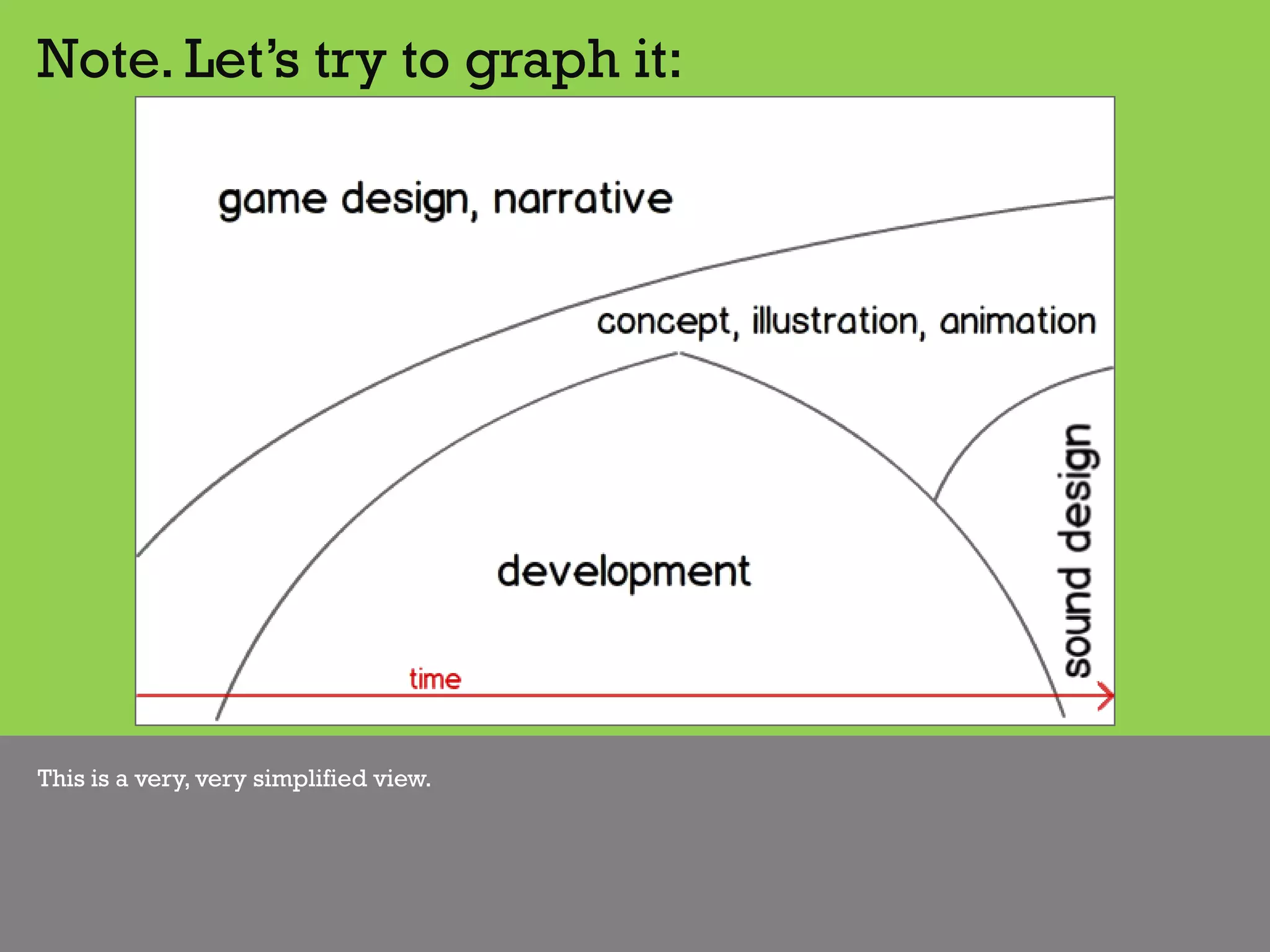 Note. Let's try to graph it:

game design, narrative

concept, illustration, animation

development

sound design

time

This is a very, very simplified view.